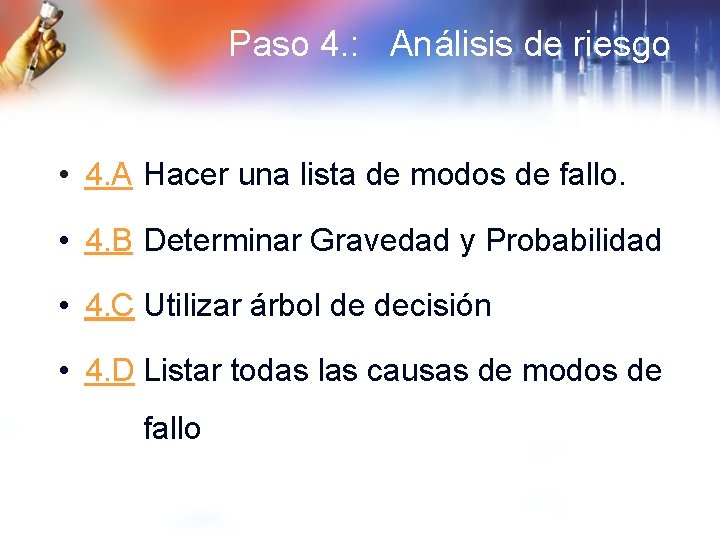 Paso 4.: Análisis de riesgo

• 4.A Hacer una lista de modos de fallo.

• 4.B Determinar Gravedad y Probabilidad

• 4.C Utilizar árbol de decisión

• 4.D Listar todas las causas de modos de fallo